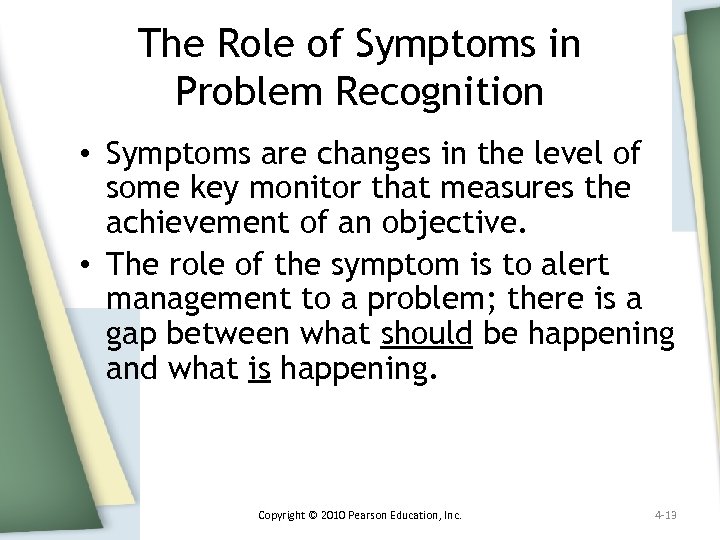 The Role of Symptoms in Problem Recognition

• Symptoms are changes in the level of some key monitor that measures the achievement of an objective.

• The role of the symptom is to alert management to a problem; there is a gap between what should be happening and what is happening.

Copyright © 2010 Pearson Education, Inc.

4-13